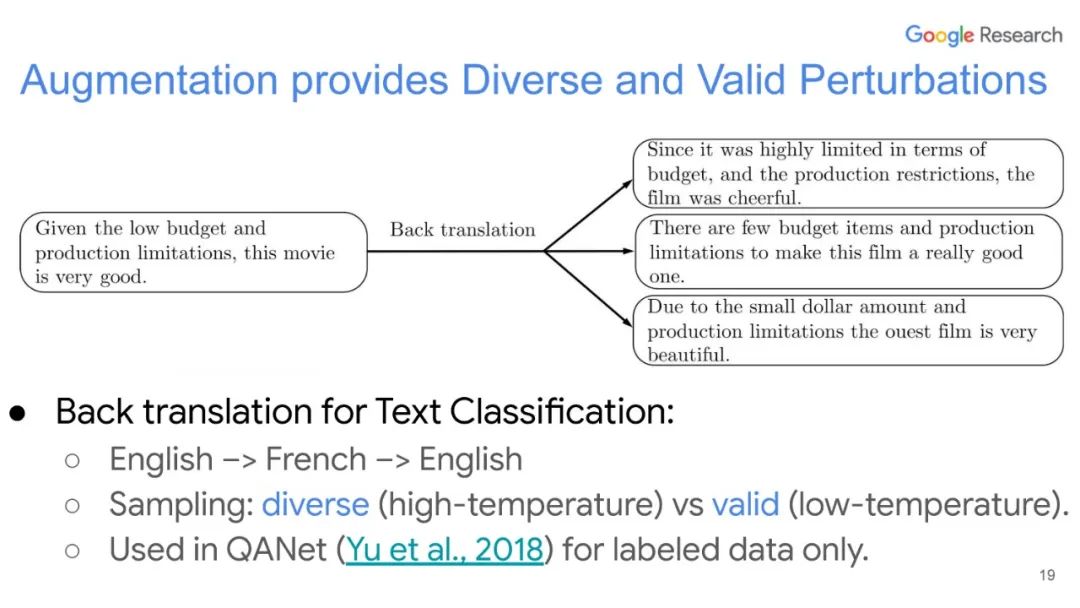 Google Research

Augmentation provides Diverse and Valid Perturbations

Given the low budget and production limitations, this movie is very good.

Back translation

Since it was highly limited in terms of budget, and the production restrictions, the film was cheerful.

There are few budget items and production limitations to make this film a really good one.

Due to the small dollar amount and production limitations the ouest film is very beautiful.

● Back translation for Text Classification:
○ English –> French –> English
○ Sampling: diverse (high-temperature) vs valid (low-temperature).
○ Used in QANet (Yu et al., 2018) for labeled data only.

19